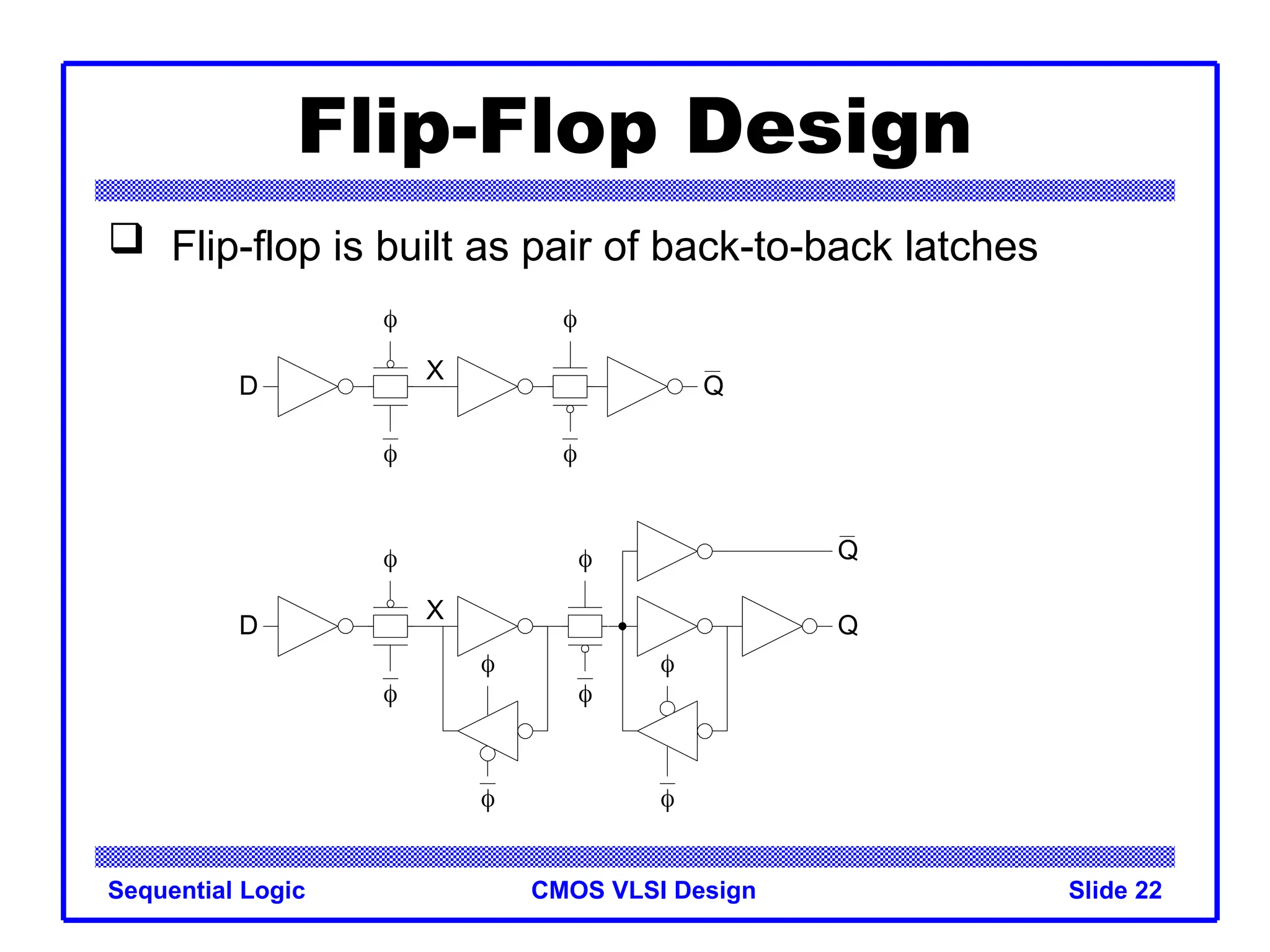 Flip-Flop Design

❑ Flip-flop is built as pair of back-to-back latches

$\phi$ $\phi$

D X $\overline{Q}$

$\overline{\phi}$ $\overline{\phi}$

$\overline{Q}$

$\phi$ $\phi$

D X Q

$\phi$ $\phi$

$\overline{\phi}$ $\overline{\phi}$

$\overline{\phi}$ $\overline{\phi}$

Sequential Logic CMOS VLSI Design Slide 22